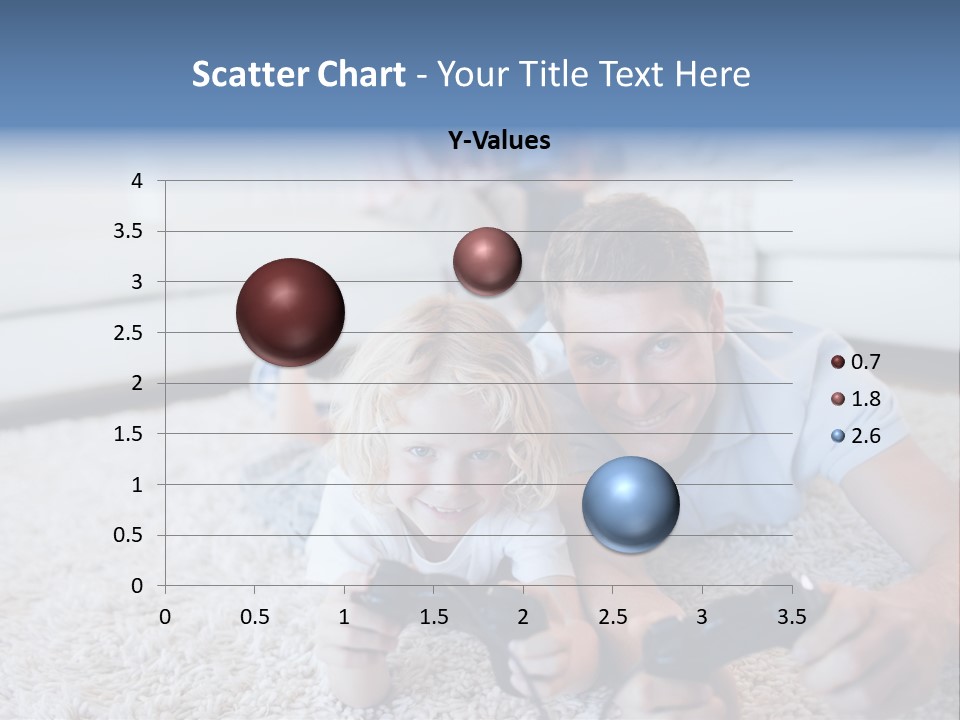 Scatter Chart - Your Title Text Here

Y-Values

4
3.5
3
2.5
2
1.5
1
0.5
0

0 0.5 1 1.5 2 2.5 3 3.5

0.7
1.8
2.6